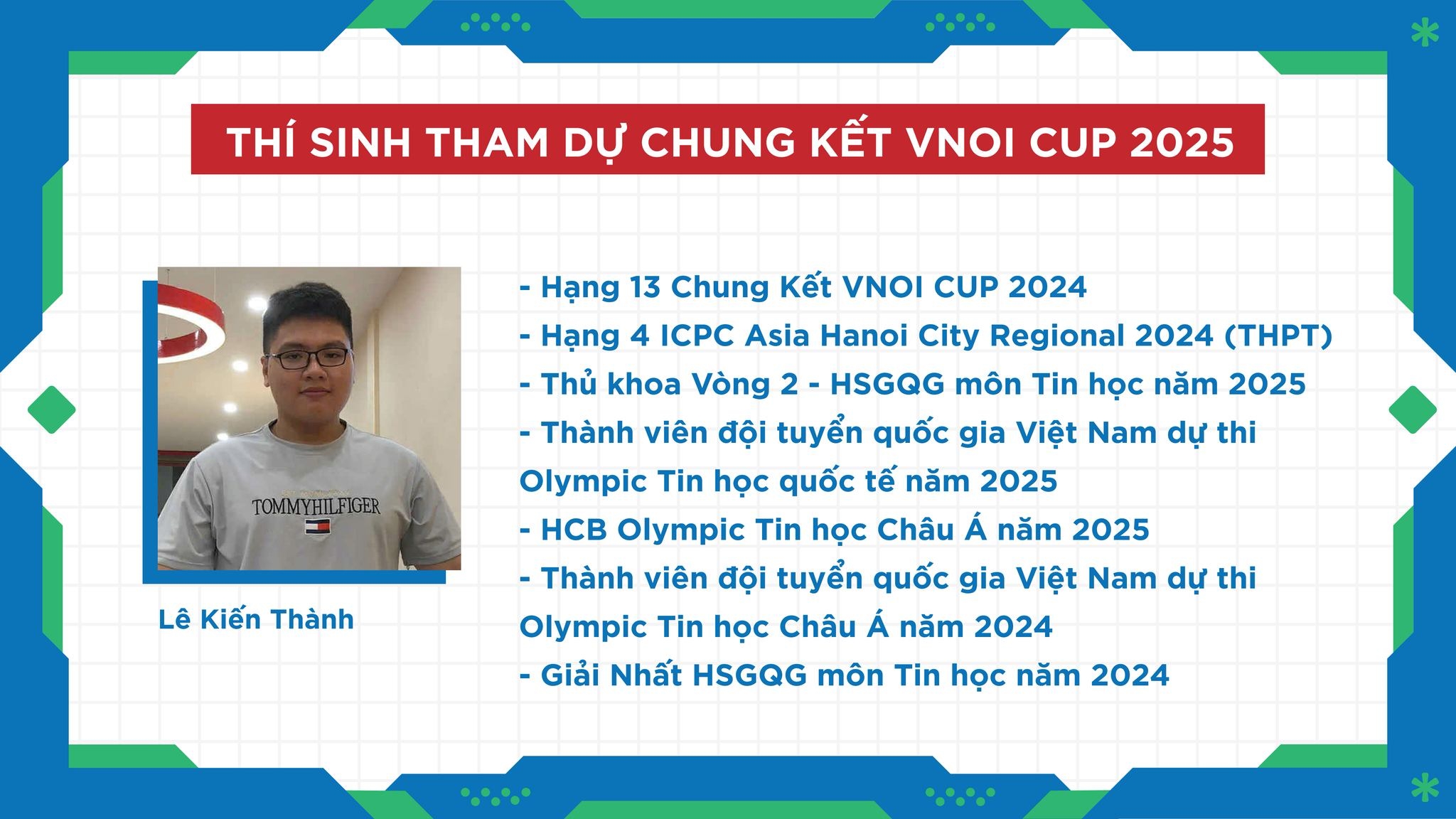 THÍ SINH THAM DỰ CHUNG KẾT VNOI CUP 2025

TOMMYHILFIGER

Lê Kiến Thành

- Hạng 13 Chung Kết VNOI CUP 2024
- Hạng 4 ICPC Asia Hanoi City Regional 2024 (THPT)
- Thủ khoa Vòng 2 - HSGQG môn Tin học năm 2025
- Thành viên đội tuyển quốc gia Việt Nam dự thi Olympic Tin học quốc tế năm 2025
- HCB Olympic Tin học Châu Á năm 2025
- Thành viên đội tuyển quốc gia Việt Nam dự thi Olympic Tin học Châu Á năm 2024
- Giải Nhất HSGQG môn Tin học năm 2024